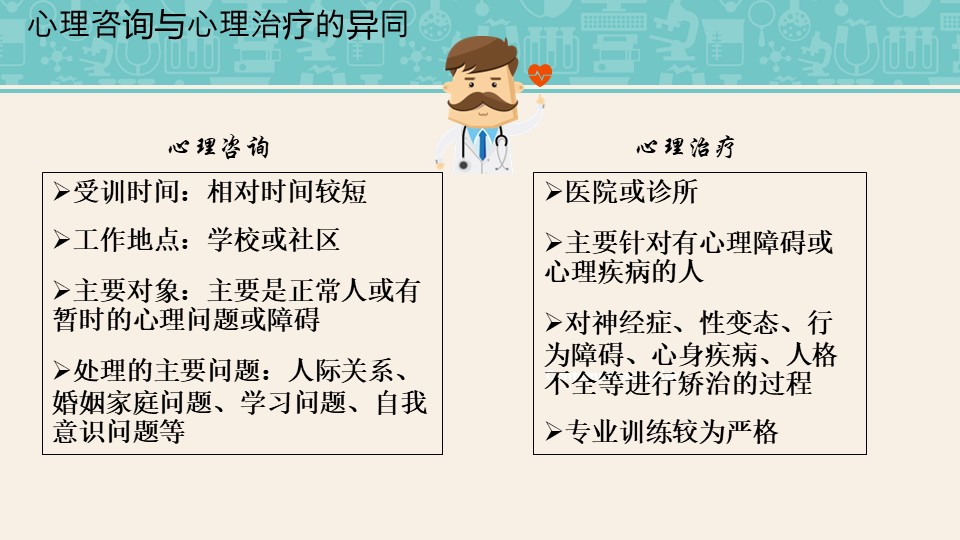 心理咨询与心理治疗的异同

心理咨询

➢受训时间：相对时间较短

➢工作地点：学校或社区

➢主要对象：主要是正常人或有暂时的心理问题或障碍

➢处理的主要问题：人际关系、婚姻家庭问题、学习问题、自我意识问题等

心理治疗

➢医院或诊所

➢主要针对有心理障碍或心理疾病的人

➢对神经症、性变态、行为障碍、心身疾病、人格不全等进行矫治的过程

➢专业训练较为严格